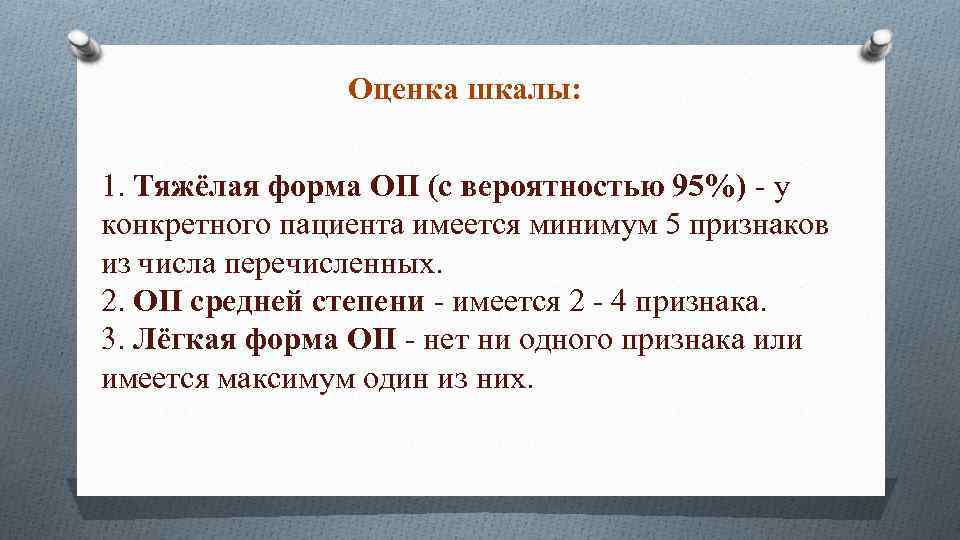 Оценка шкалы:

1. Тяжёлая форма ОП (с вероятностью 95%) - у конкретного пациента имеется минимум 5 признаков из числа перечисленных.
2. ОП средней степени - имеется 2 - 4 признака.
3. Лёгкая форма ОП - нет ни одного признака или имеется максимум один из них.